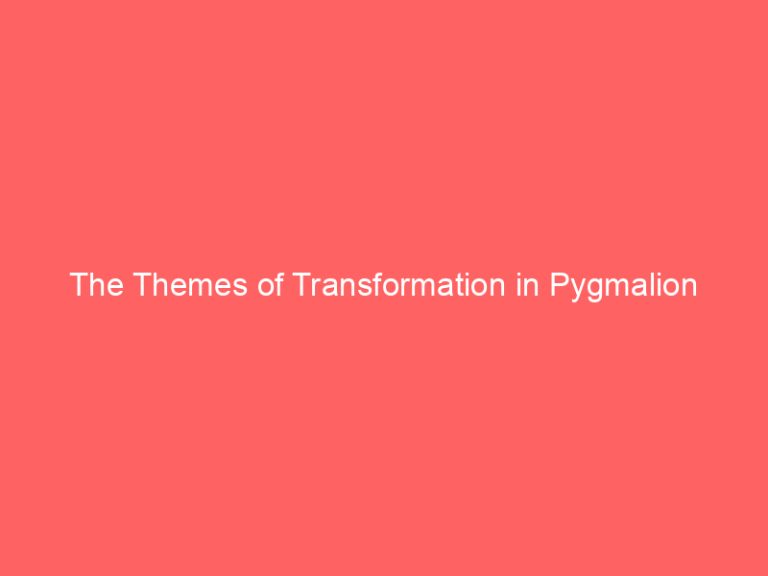 The Themes of Transformation in Pygmalion